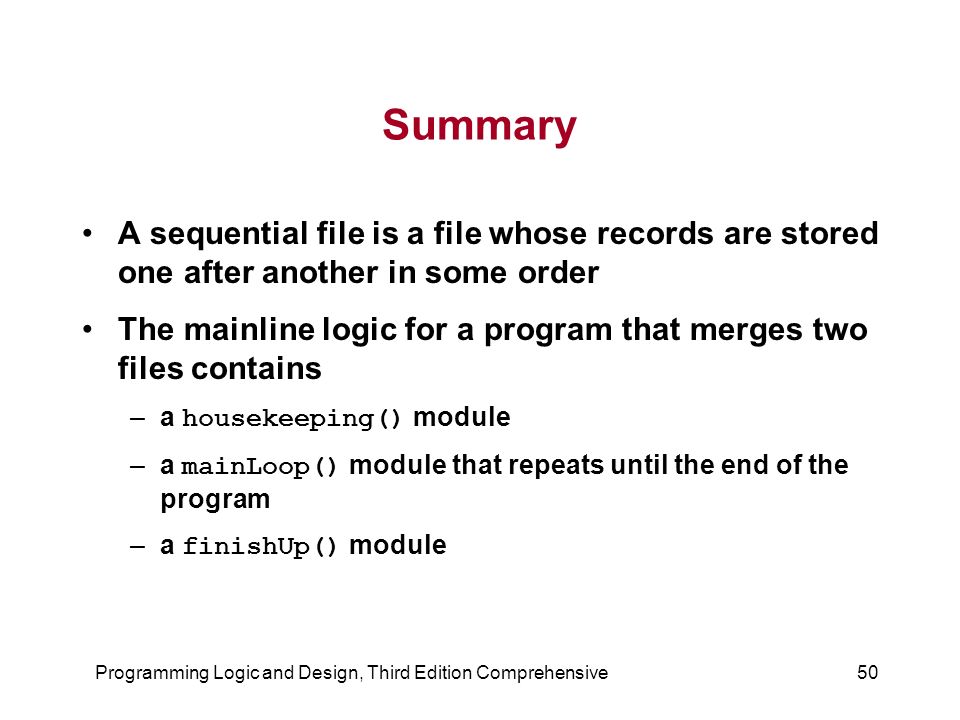 Summary

• A sequential file is a file whose records are stored one after another in some order

• The mainline logic for a program that merges two files contains

– a housekeeping() module

– a mainLoop() module that repeats until the end of the program

– a finishUp() module

Programming Logic and Design, Third Edition Comprehensive

50